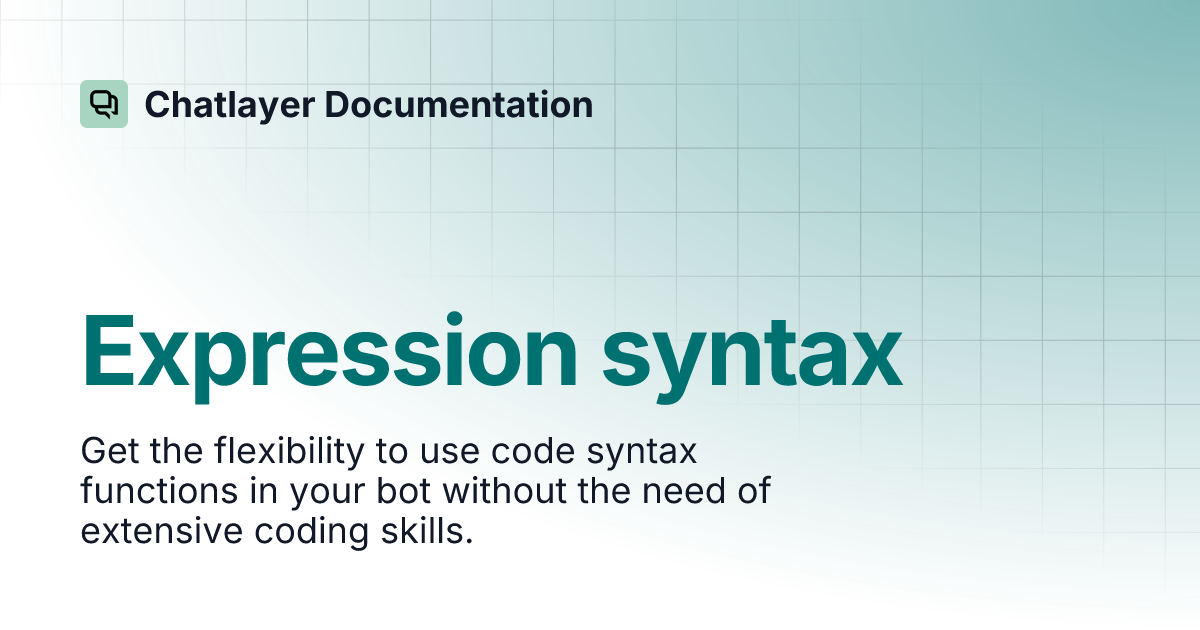 Chatlayer Documentation

Expression syntax

Get the flexibility to use code syntax functions in your bot without the need of extensive coding skills.